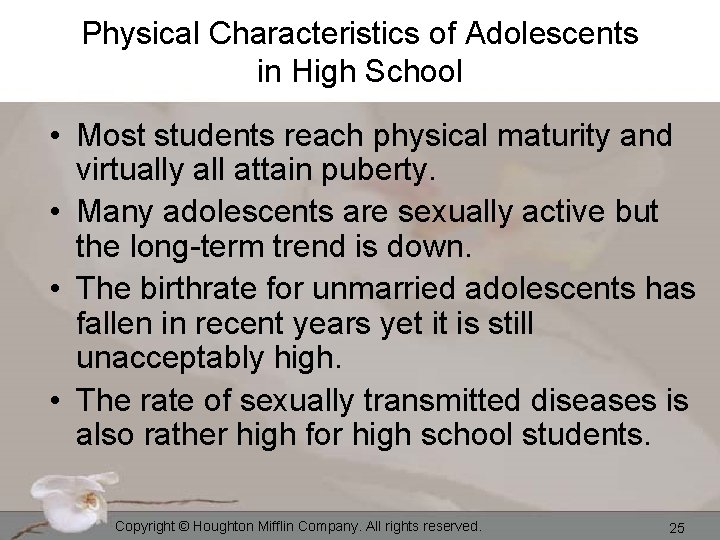 Physical Characteristics of Adolescents in High School

• Most students reach physical maturity and virtually all attain puberty.
• Many adolescents are sexually active but the long-term trend is down.
• The birthrate for unmarried adolescents has fallen in recent years yet it is still unacceptably high.
• The rate of sexually transmitted diseases is also rather high for high school students.

Copyright © Houghton Mifflin Company. All rights reserved.

25